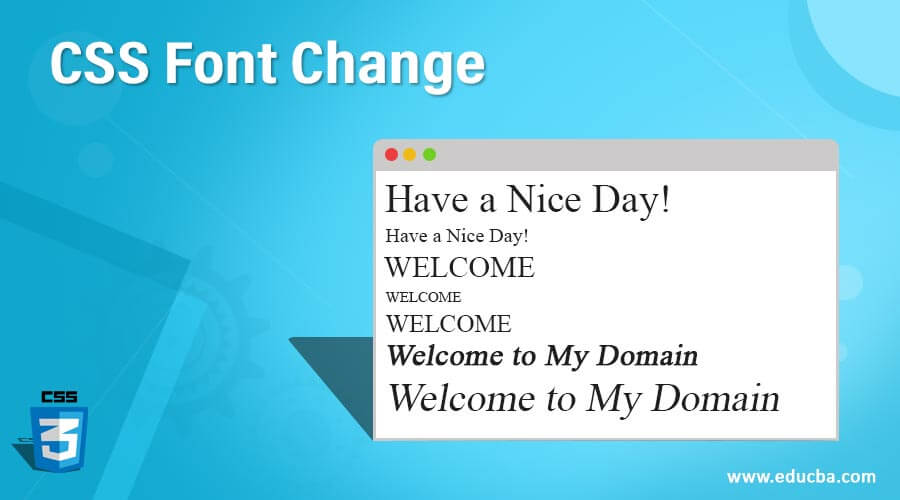 CSS Font Change

Have a Nice Day!
Have a Nice Day!
WELCOME
WELCOME
WELCOME
Welcome to My Domain
Welcome to My Domain

CSS
3

www.educba.com